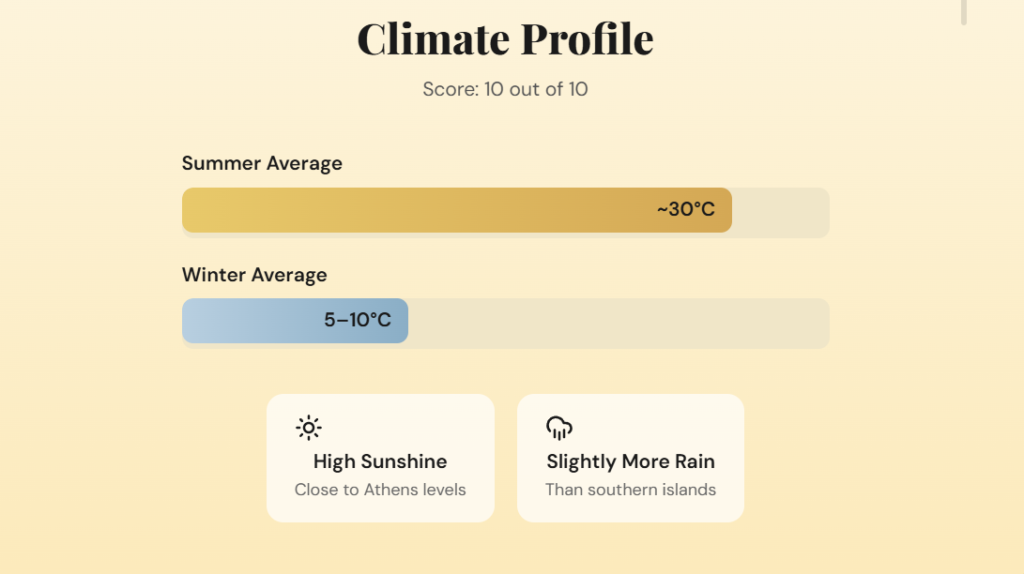 Climate Profile

Score: 10 out of 10

Summer Average

~30°C

Winter Average

5–10°C

High Sunshine

Close to Athens levels

Slightly More Rain

Than southern islands